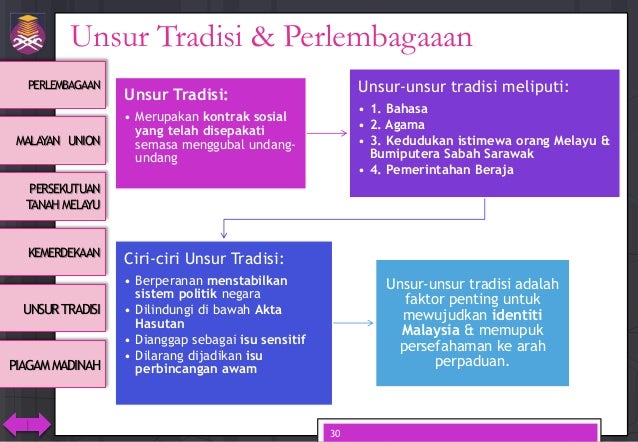 Unsur Tradisi & Perlembagaaan

PERLEMBAGAAN

MALAYAN UNION

PERSEKUTUAN TANAH MELAYU

KEMERDEKAAN

UNSUR TRADISI

PIAGAM MADINAH

Unsur Tradisi:
• Merupakan kontrak sosial yang telah disepakati semasa menggubal undang-undang

Unsur-unsur tradisi meliputi:
• 1. Bahasa
• 2. Agama
• 3. Kedudukan istimewa orang Melayu & Bumiputera Sabah Sarawak
• 4. Pemerintahan Beraja

Ciri-ciri Unsur Tradisi:
• Berperanan menstabilkan sistem politik negara
• Dilindungi di bawah Akta Hasutan
• Dianggap sebagai isu sensitif
• Dilarang dijadikan isu perbincangan awam

Unsur-unsur tradisi adalah faktor penting untuk mewujudkan identiti Malaysia & memupuk persefahaman ke arah perpaduan.

30